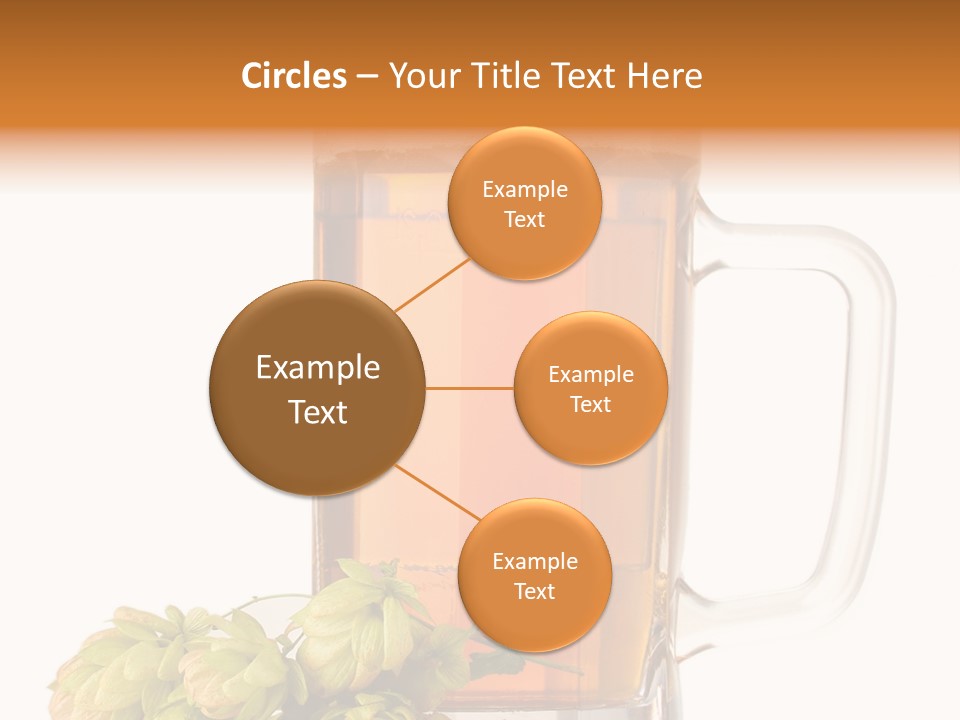 Circles – Your Title Text Here

Example Text

Example Text

Example Text

Example Text